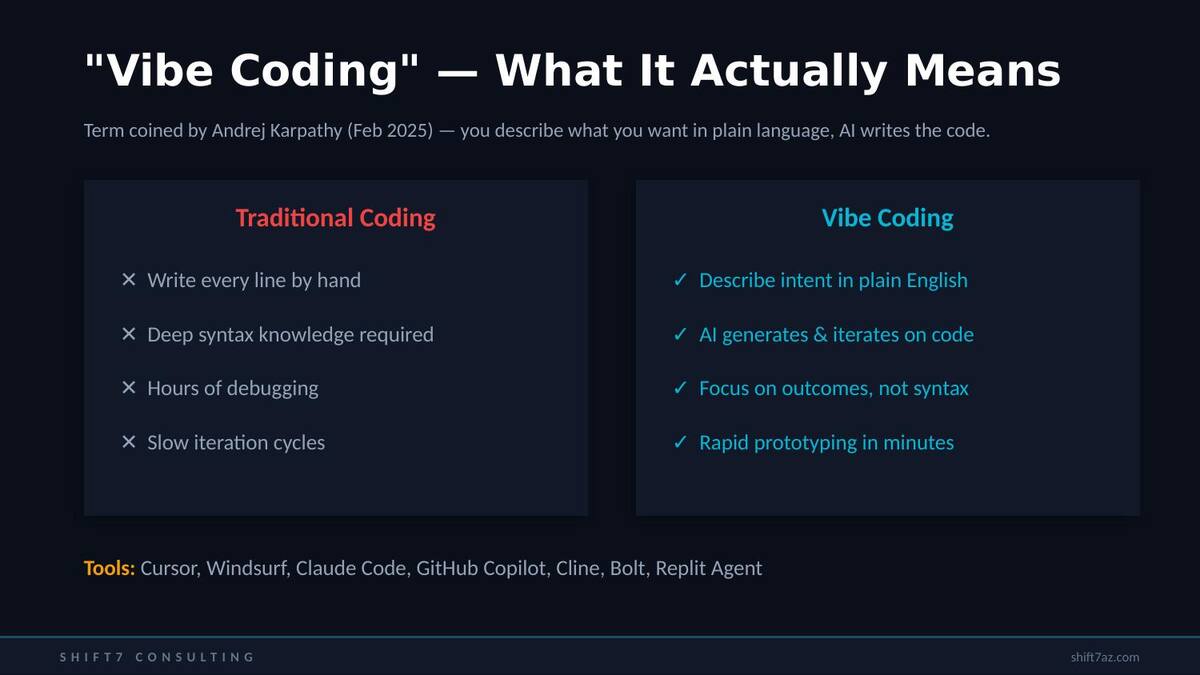 "Vibe Coding" — What It Actually Means

Term coined by Andrej Karpathy (Feb 2025) — you describe what you want in plain language, AI writes the code.

Traditional Coding

✕ Write every line by hand

✕ Deep syntax knowledge required

✕ Hours of debugging

✕ Slow iteration cycles

Vibe Coding

✓ Describe intent in plain English

✓ AI generates & iterates on code

✓ Focus on outcomes, not syntax

✓ Rapid prototyping in minutes

Tools: Cursor, Windsurf, Claude Code, GitHub Copilot, Cline, Bolt, Replit Agent

SHIFT7 CONSULTING

shift7az.com